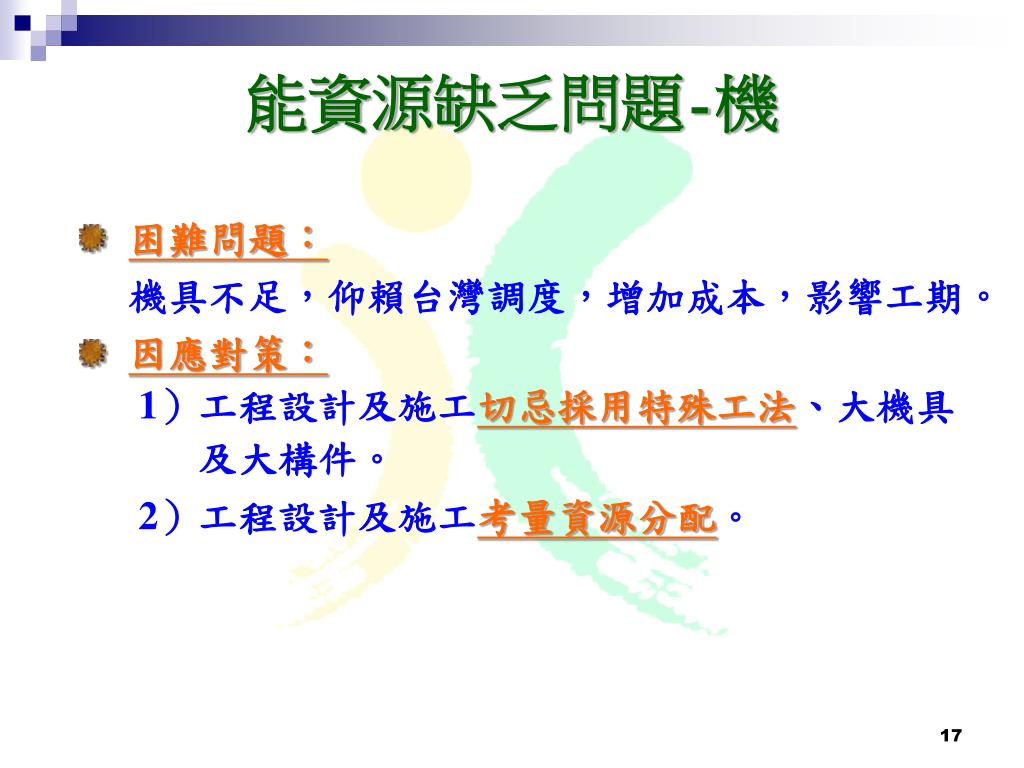 能資源缺乏問題-機

困難問題：

機具不足，仰賴台灣調度，增加成本，影響工期。

因應對策：

1）工程設計及施工切忌採用特殊工法、大機具及大構件。

2）工程設計及施工考量資源分配。

17